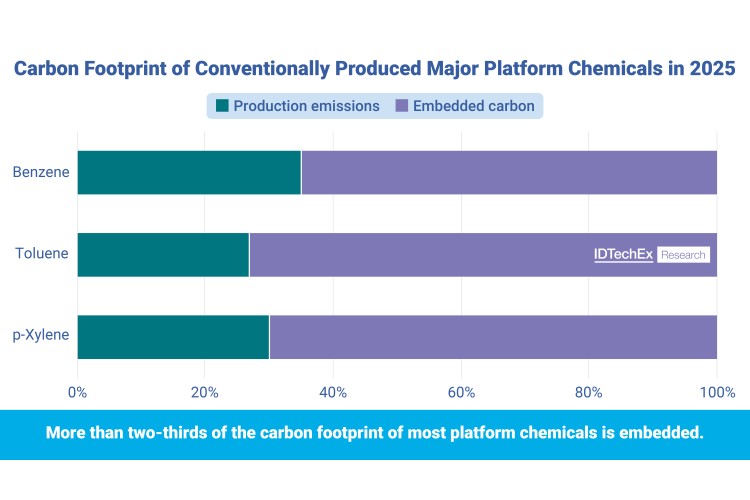 Carbon Footprint of Conventionally Produced Major Platform Chemicals in 2025

Production emissions
Embedded carbon

Benzene
Toluene
p-Xylene

IDTechEx Research

0%
20%
40%
60%
80%
100%

More than two-thirds of the carbon footprint of most platform chemicals is embedded.